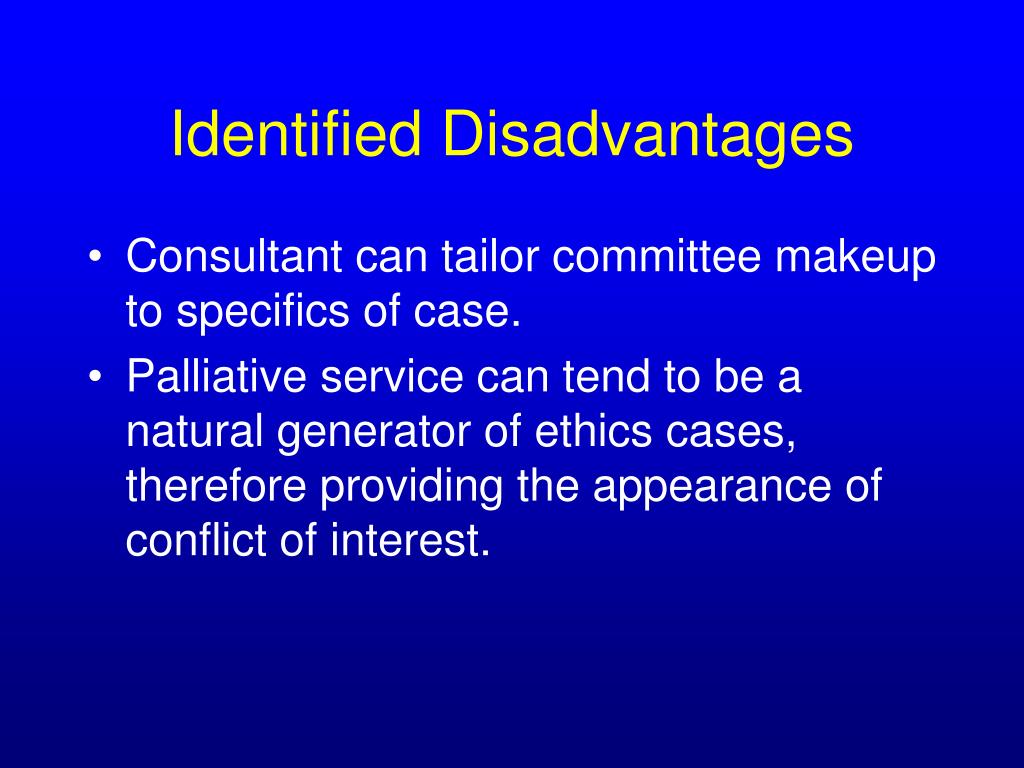 Identified Disadvantages

• Consultant can tailor committee makeup to specifics of case.
• Palliative service can tend to be a natural generator of ethics cases, therefore providing the appearance of conflict of interest.